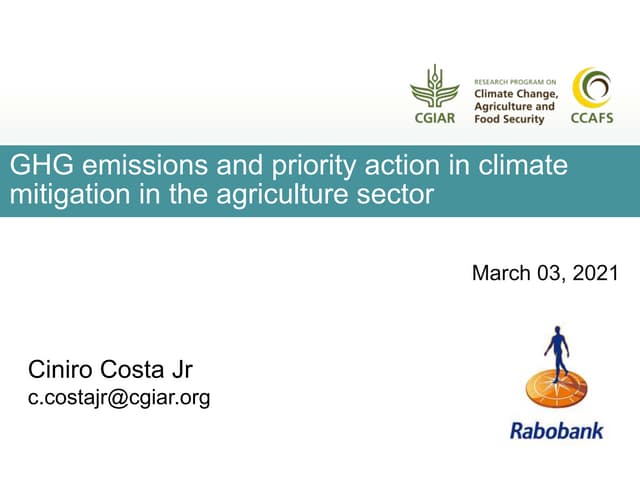 CGIAR

RESEARCH PROGRAM ON
Climate Change, Agriculture and Food Security

CCAFS

GHG emissions and priority action in climate mitigation in the agriculture sector

March 03, 2021

Ciniro Costa Jr
c.costajr@cgiar.org

Rabobank